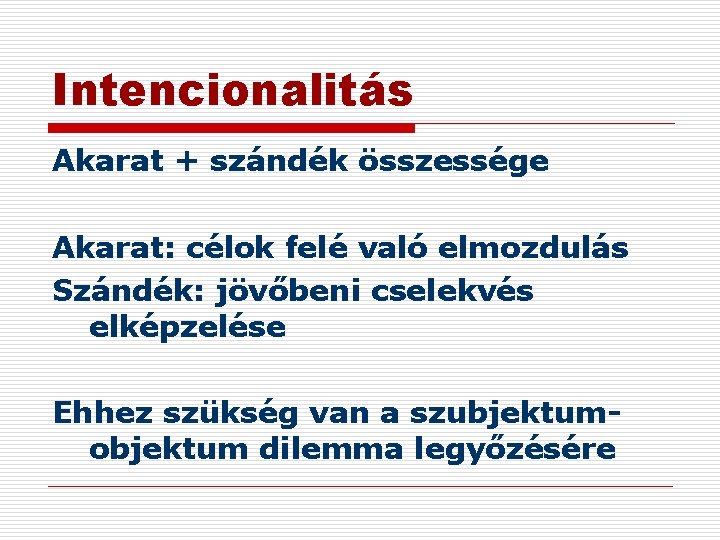 Intencionalitás

Akarat + szándék összessége

Akarat: célok felé való elmozdulás

Szándék: jövőbeni cselekvés elképzelése

Ehhez szükség van a szubjektum-objektum dilemma legyőzésére